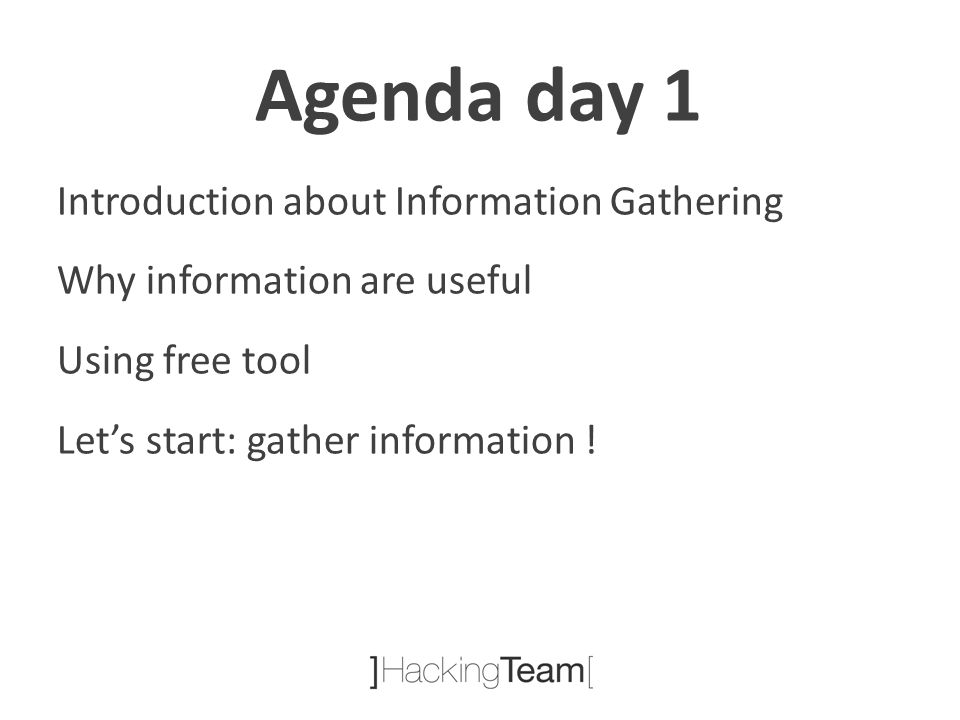 Agenda day 1

Introduction about Information Gathering

Why information are useful

Using free tool

Let’s start: gather information !

]HackingTeam[